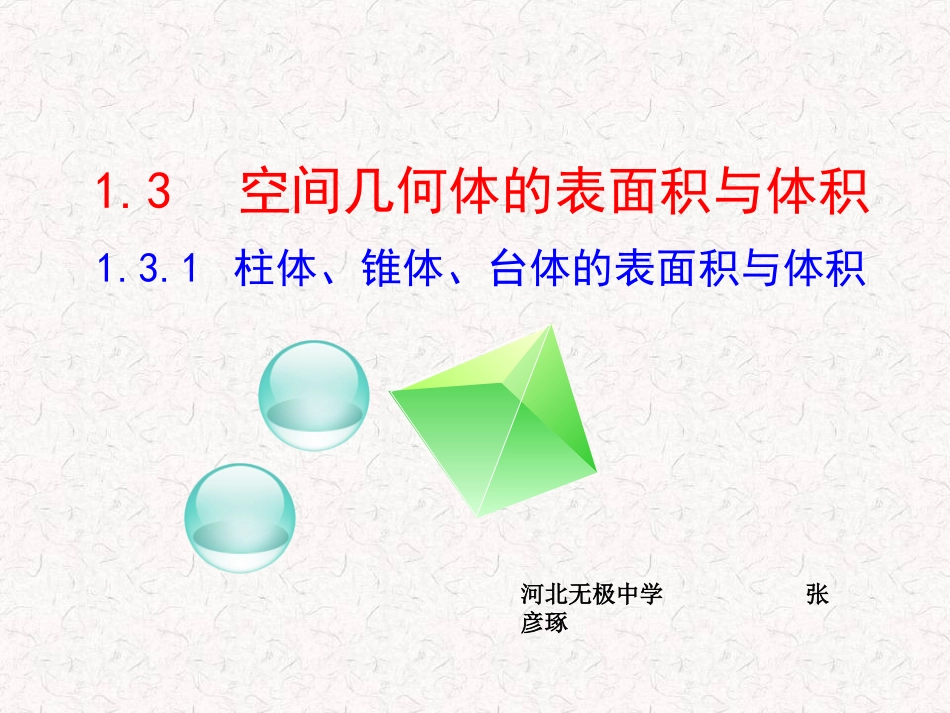 1.3　空间几何体的表面积与体积

1.3.1　柱体、锥体、台体的表面积与体积

河北无极中学　　　　　张彦琢